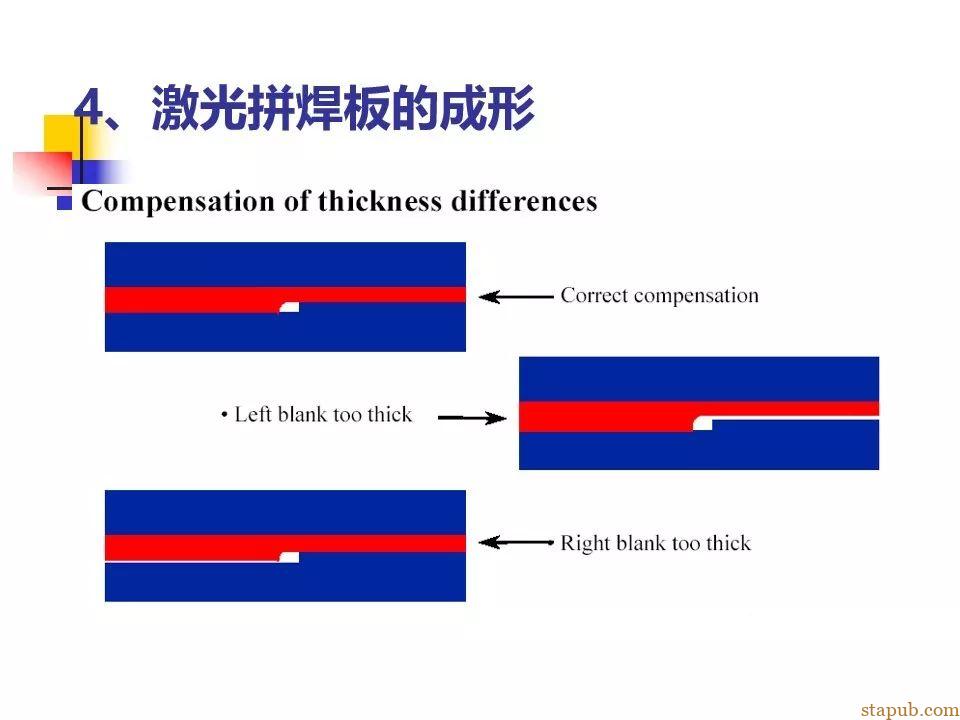 4、激光拼焊板的成形

Compensation of thickness differences

Correct compensation

• Left blank too thick

Right blank too thick

stapub.com